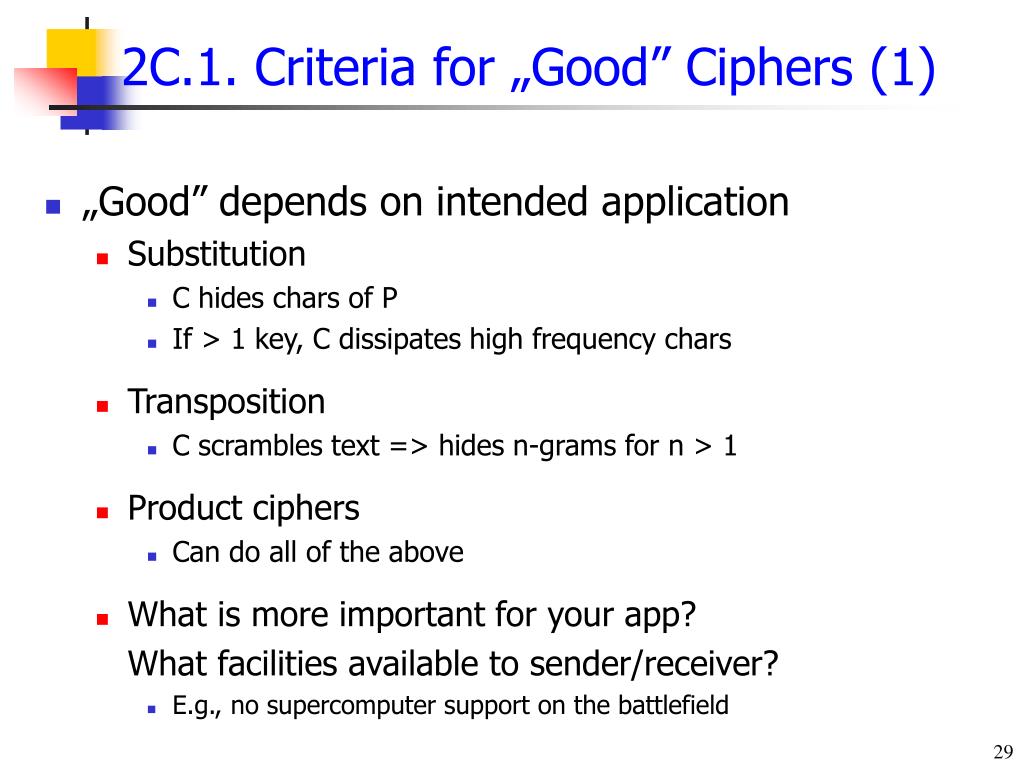 2C.1. Criteria for „Good” Ciphers (1)

„Good” depends on intended application

Substitution

C hides chars of P

If > 1 key, C dissipates high frequency chars

Transposition

C scrambles text => hides n-grams for n > 1

Product ciphers

Can do all of the above

What is more important for your app?
What facilities available to sender/receiver?

E.g., no supercomputer support on the battlefield

29